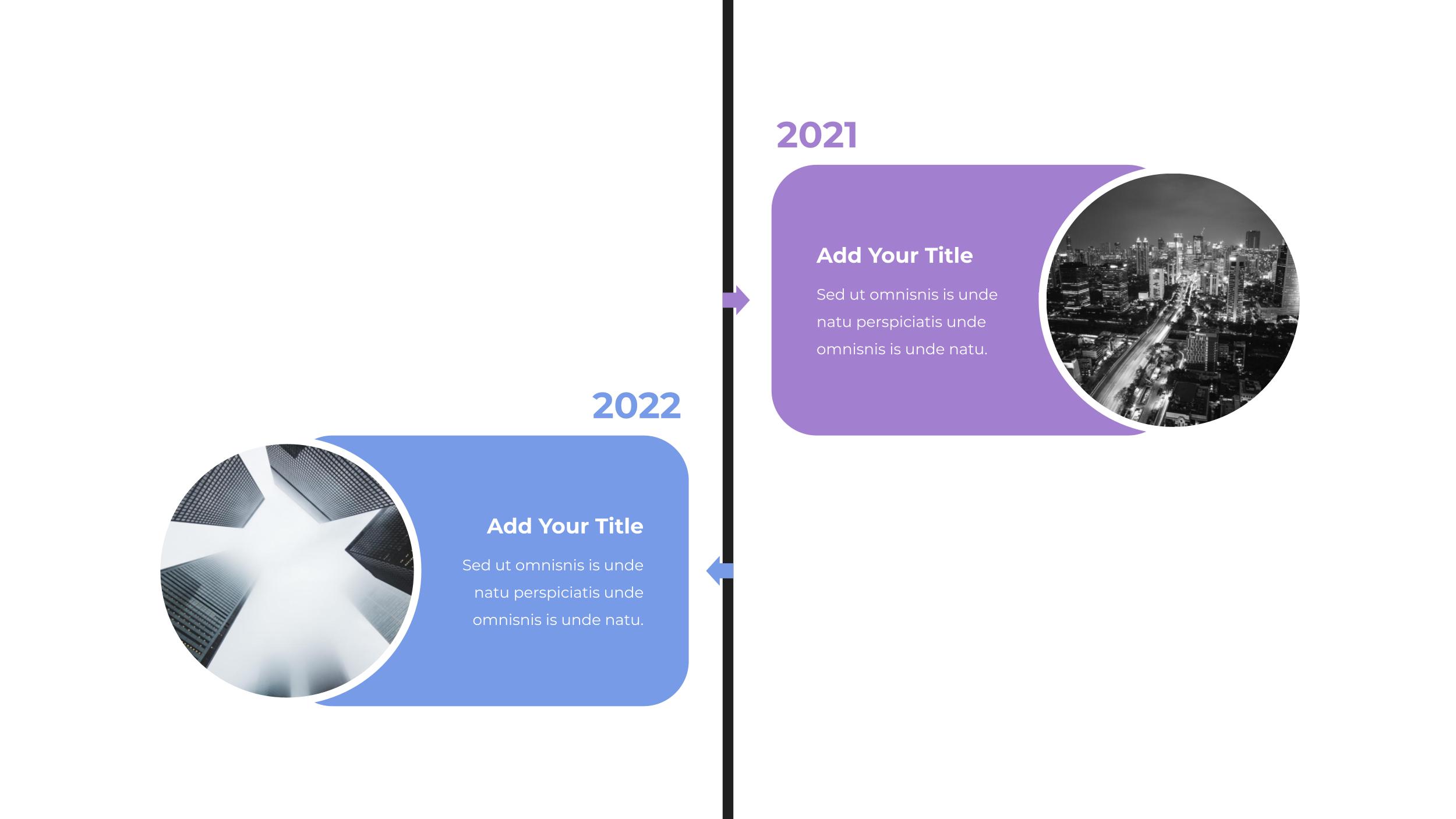 2021

Add Your Title

Sed ut omnisnis is unde natu perspiciatis unde omnisnis is unde natu.

2022

Add Your Title

Sed ut omnisnis is unde natu perspiciatis unde omnisnis is unde natu.